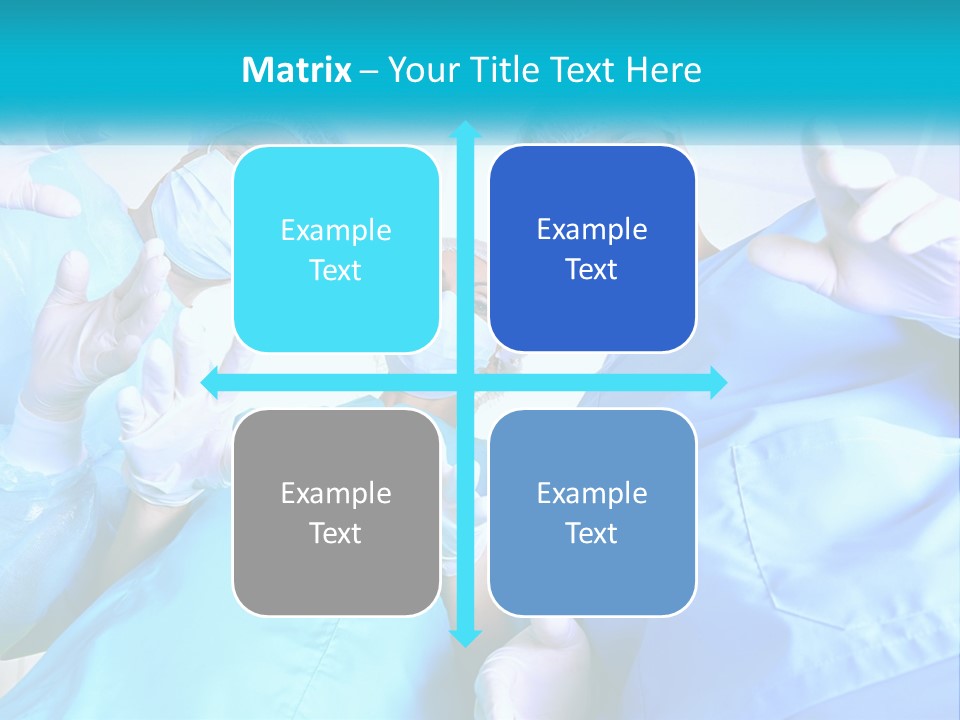 Matrix – Your Title Text Here

Example Text

Example Text

Example Text

Example Text